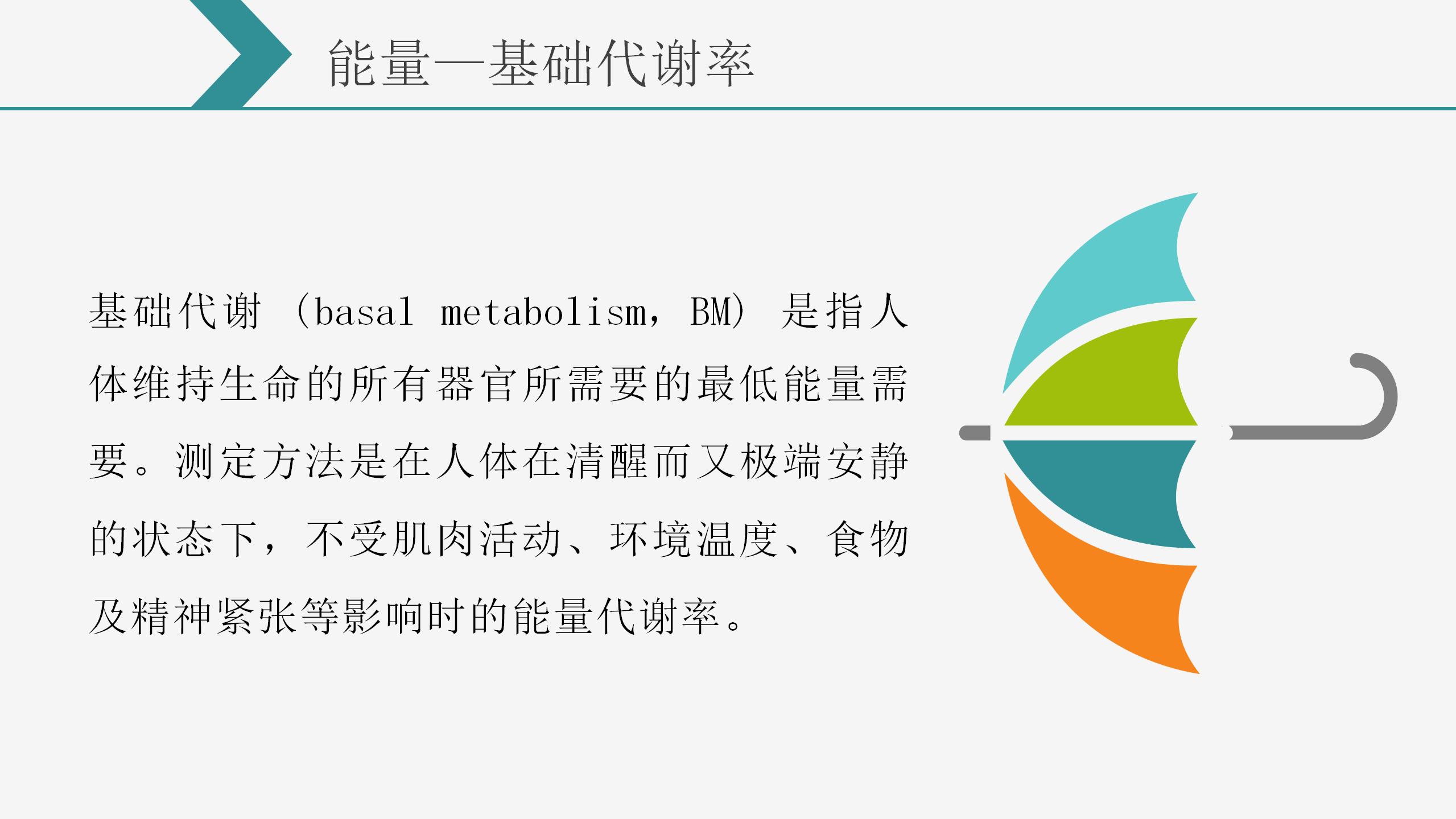 能量—基础代谢率

基础代谢（basal metabolism，BM）是指人体维持生命的所有器官所需要的最低能量需要。测定方法是在人体在清醒而又极端安静的状态下，不受肌肉活动、环境温度、食物及精神紧张等影响时的能量代谢率。